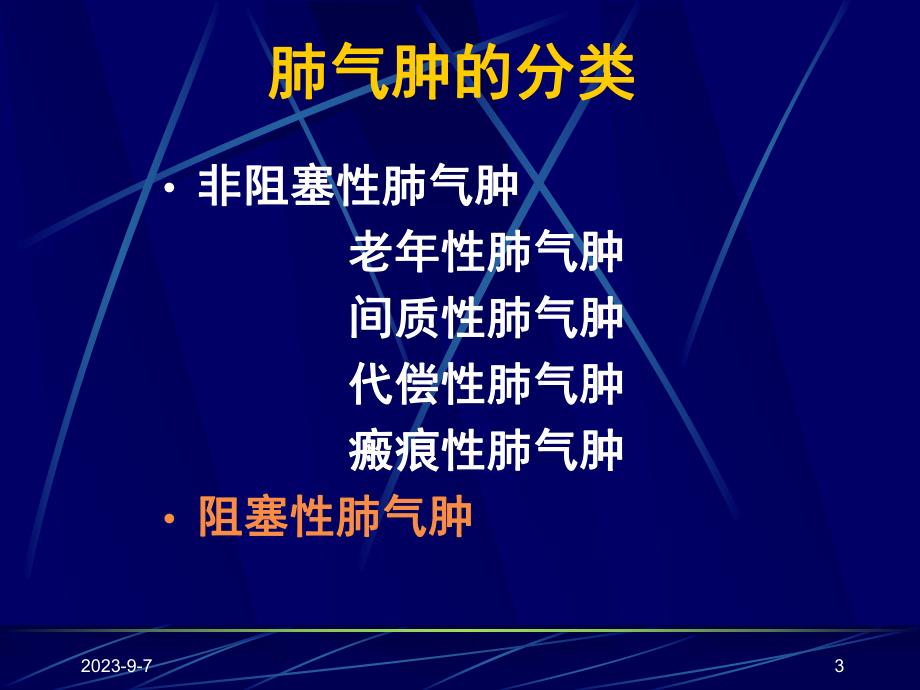 肺气肿的分类

• 非阻塞性肺气肿
老年性肺气肿
间质性肺气肿
代偿性肺气肿
瘢痕性肺气肿
• 阻塞性肺气肿

2023-9-7

3